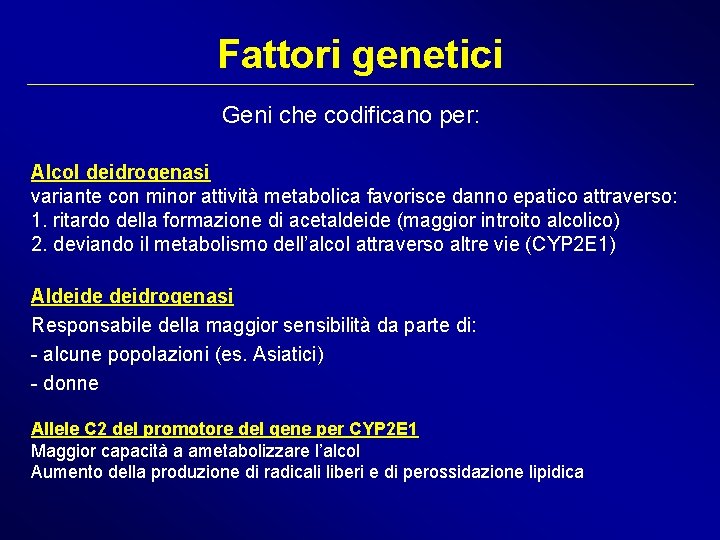 Fattori genetici

Geni che codificano per:

Alcol deidrogenasi
variante con minor attività metabolica favorisce danno epatico attraverso:
1. ritardo della formazione di acetaldeide (maggior introito alcolico)
2. deviando il metabolismo dell'alcol attraverso altre vie (CYP2E1)

Aldeide deidrogenasi
Responsabile della maggior sensibilità da parte di:
- alcune popolazioni (es. Asiatici)
- donne

Allele C2 del promotore del gene per CYP2E1
Maggior capacità a ametabolizzare l'alcol
Aumento della produzione di radicali liberi e di perossidazione lipidica